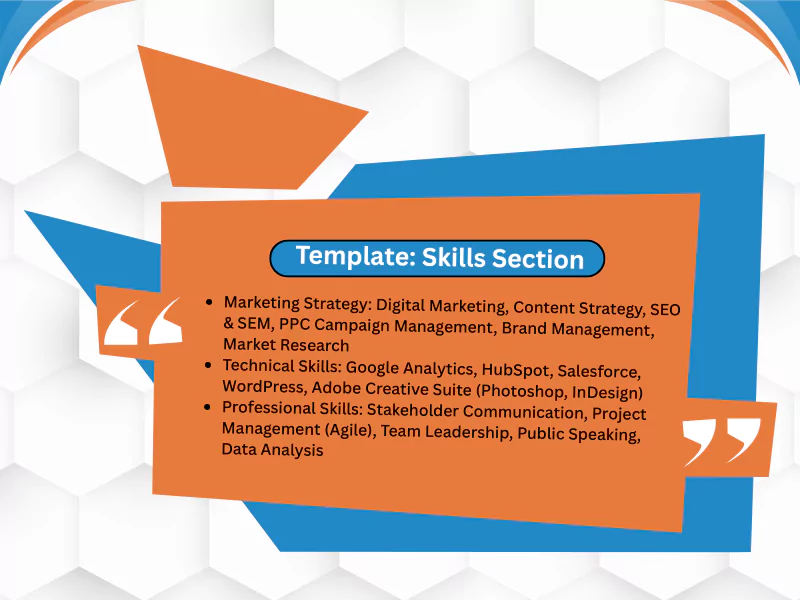 Template: Skills Section

“

- Marketing Strategy: Digital Marketing, Content Strategy, SEO & SEM, PPC Campaign Management, Brand Management, Market Research
- Technical Skills: Google Analytics, HubSpot, Salesforce, WordPress, Adobe Creative Suite (Photoshop, InDesign)
- Professional Skills: Stakeholder Communication, Project Management (Agile), Team Leadership, Public Speaking, Data Analysis

”